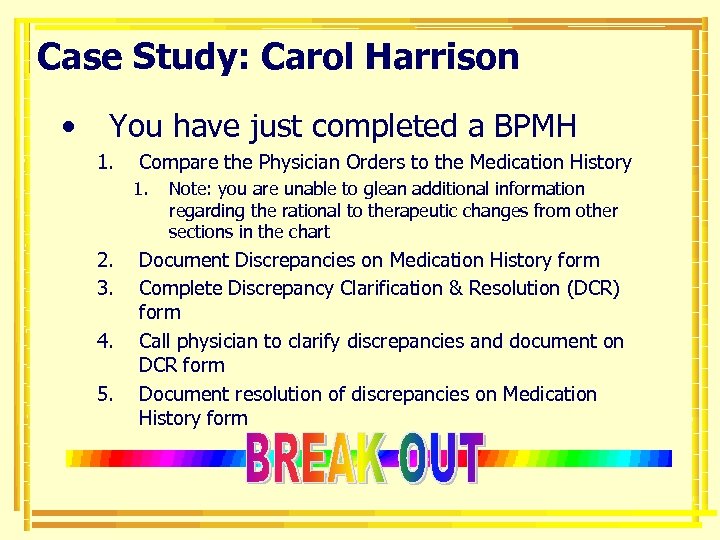 Case Study: Carol Harrison

• You have just completed a BPMH

1. Compare the Physician Orders to the Medication History

1. Note: you are unable to glean additional information regarding the rational to therapeutic changes from other sections in the chart

2. Document Discrepancies on Medication History form

3. Complete Discrepancy Clarification & Resolution (DCR) form

4. Call physician to clarify discrepancies and document on DCR form

5. Document resolution of discrepancies on Medication History form

BREAK-OUT